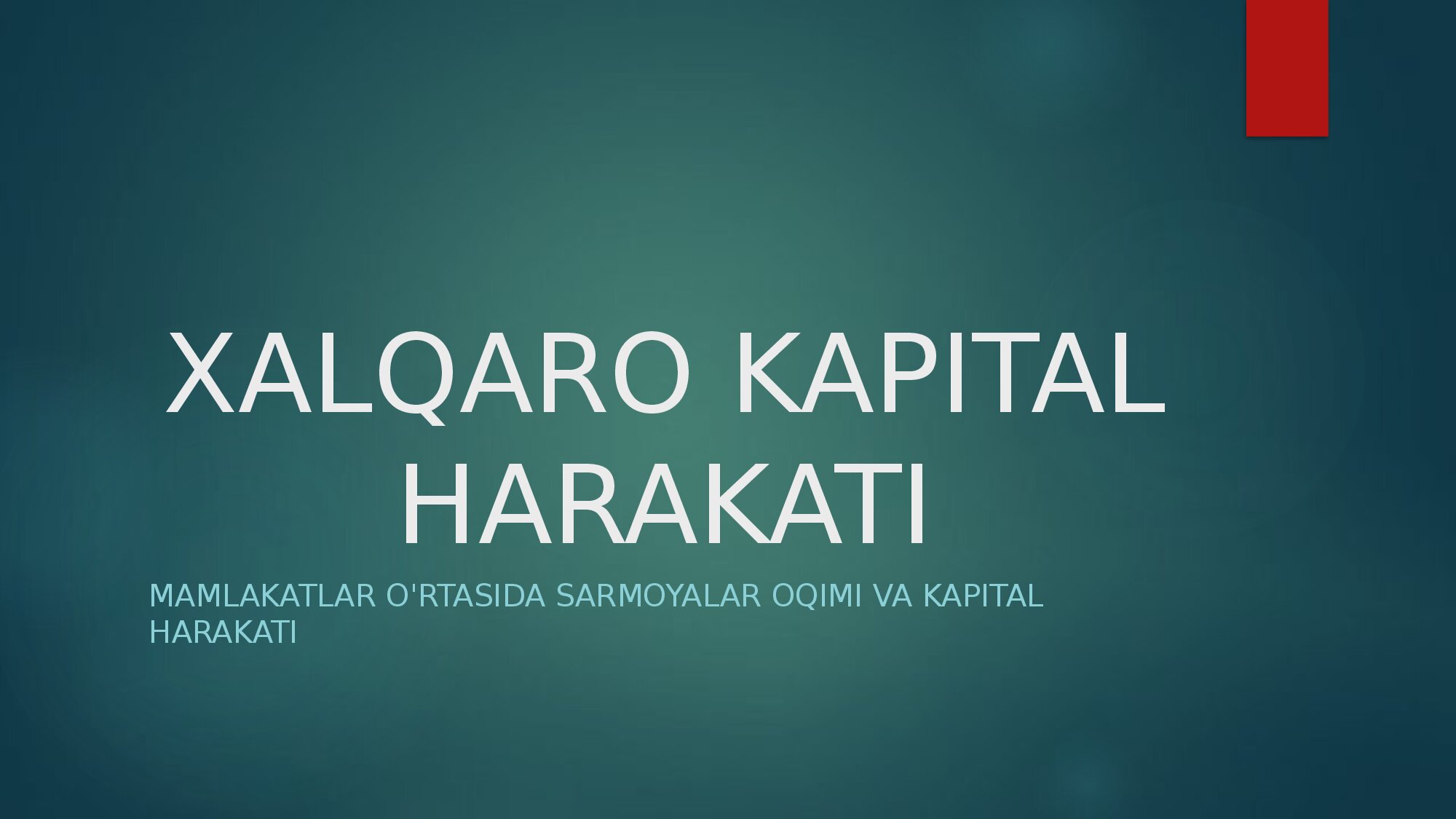 XALQARO KAPITAL HARAKATI

MAMLAKATLAR O'RTASIDA SARMOYALAR OQIMI VA KAPITAL HARAKATI